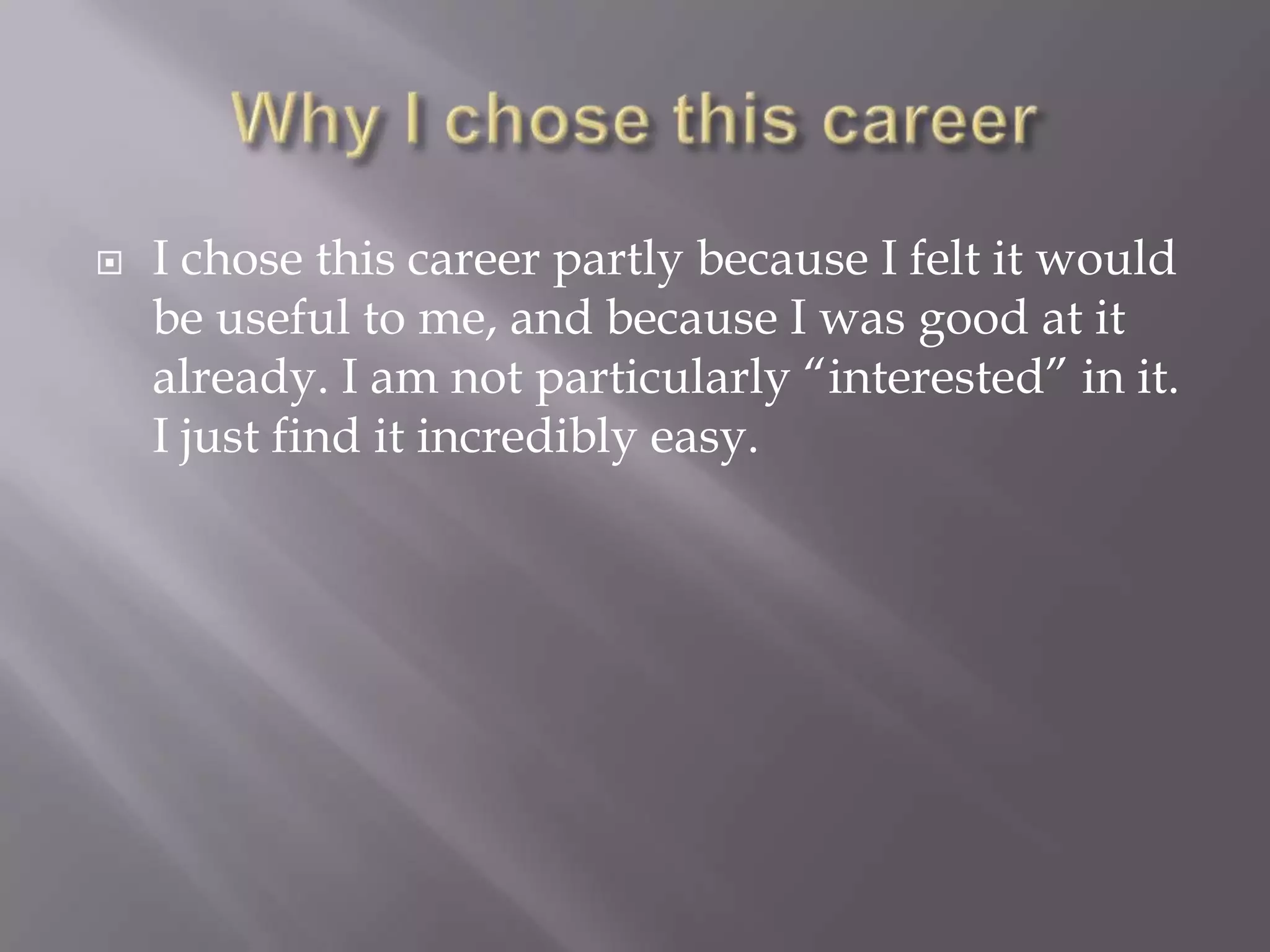 Why I chose this career

I chose this career partly because I felt it would be useful to me, and because I was good at it already. I am not particularly “interested” in it. I just find it incredibly easy.